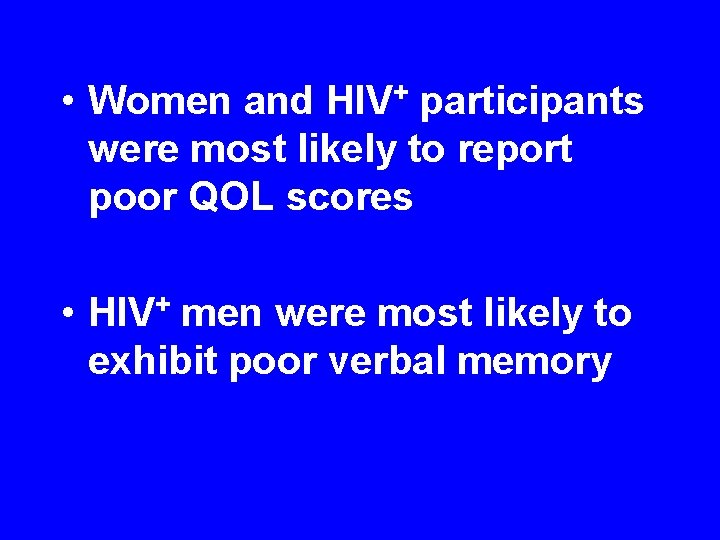 • Women and HIV$^+$ participants were most likely to report poor QOL scores

• HIV$^+$ men were most likely to exhibit poor verbal memory